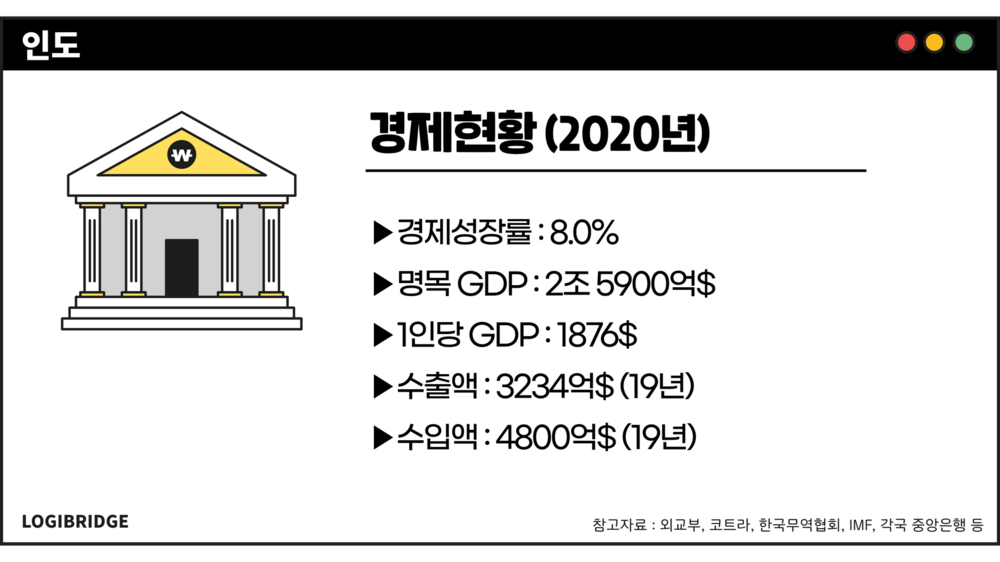 인도

₩

경제현황 (2020년)

▶경제성장률 : 8.0%

▶명목 GDP : 2조 5900억$

▶1인당 GDP : 1876$

▶수출액 : 3234억$ (19년)

▶수입액 : 4800억$ (19년)

LOGIBRIDGE

참고자료 : 외교부, 코트라, 한국무역협회, IMF, 각국 중앙은행 등